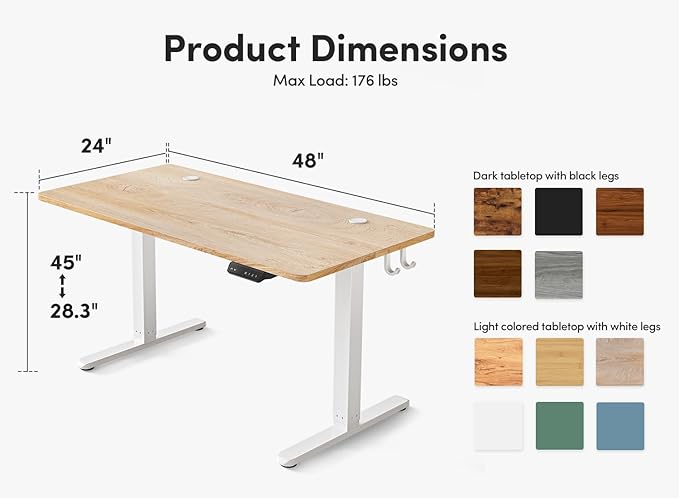 Product Dimensions
Max Load: 176 lbs

24"

48"

45"
28.3"

Dark tabletop with black legs

Light colored tabletop with white legs